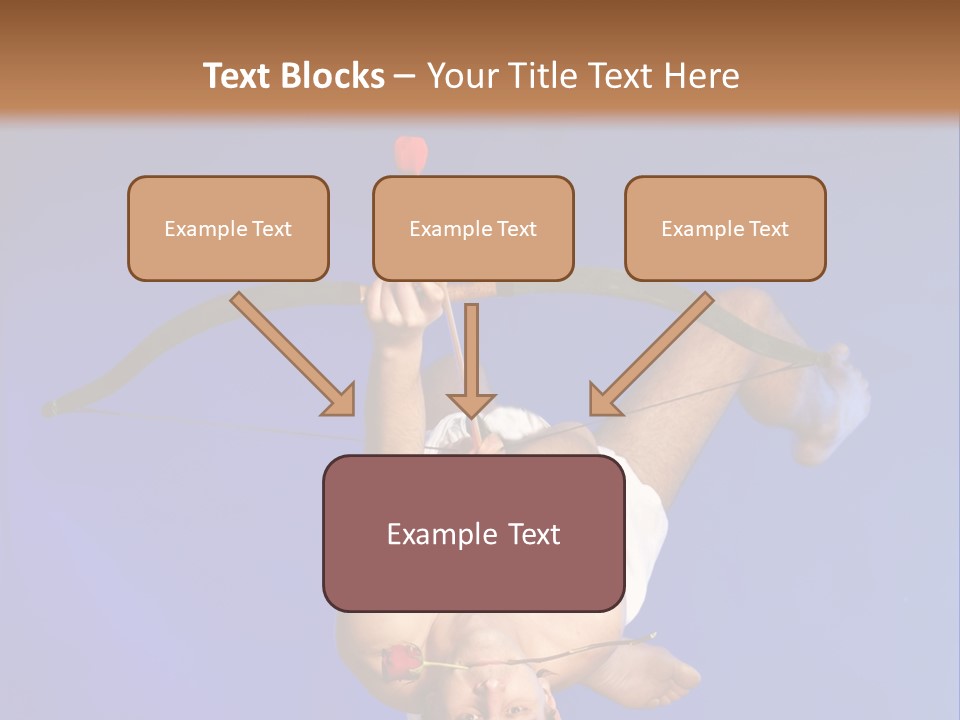 Text Blocks – Your Title Text Here

Example Text

Example Text

Example Text

Example Text